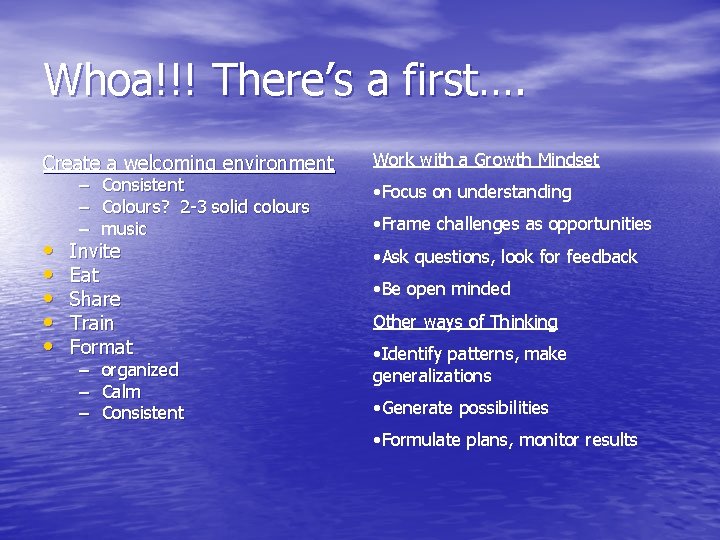 Whoa!!! There's a first….

Create a welcoming environment
– Consistent
– Colours? 2-3 solid colours
– music
• Invite
• Eat
• Share
• Train
• Format
– organized
– Calm
– Consistent

Work with a Growth Mindset
•Focus on understanding
•Frame challenges as opportunities
•Ask questions, look for feedback
•Be open minded
Other ways of Thinking
•Identify patterns, make generalizations
•Generate possibilities
•Formulate plans, monitor results